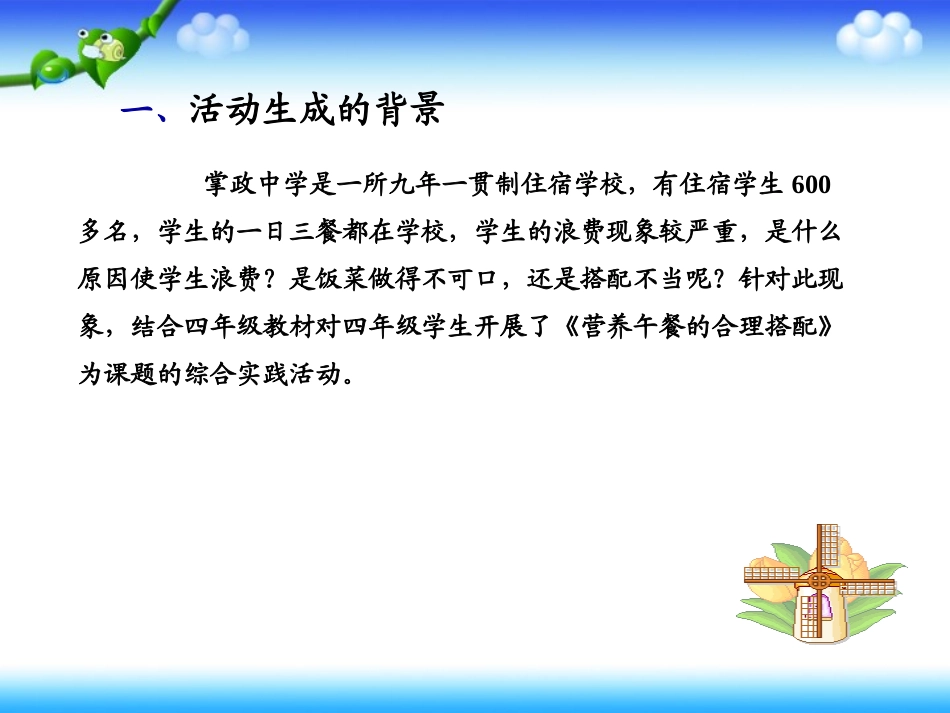 一、活动生成的背景

掌政中学是一所九年一贯制住宿学校，有住宿学生 600 多名，学生的一日三餐都在学校，学生的浪费现象较严重，是什么原因使学生浪费？是饭菜做得不可口，还是搭配不当呢？针对此现象，结合四年级教材对四年级学生开展了《营养午餐的合理搭配》为课题的综合实践活动。